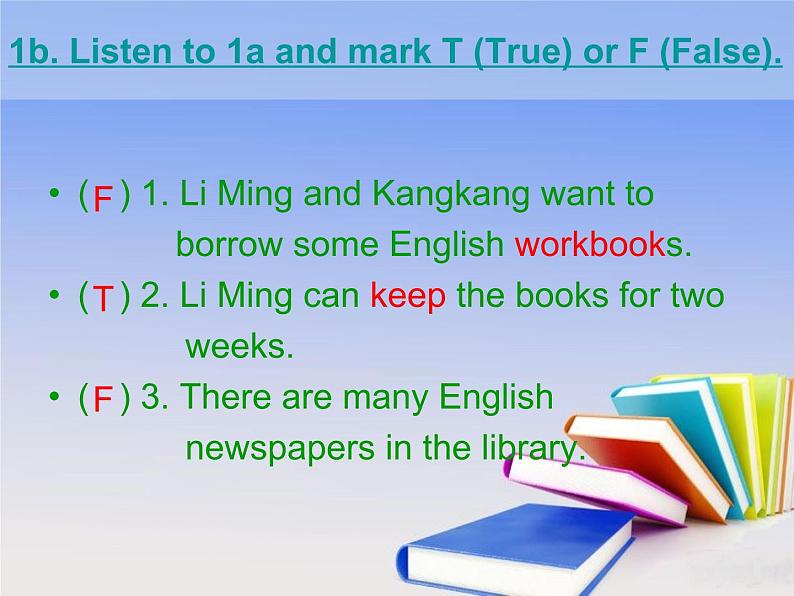 1b. Listen to 1a and mark T (True) or F (False).

• ( F ) 1. Li Ming and Kangkang want to borrow some English workbooks.

• ( T ) 2. Li Ming can keep the books for two weeks.

• ( F ) 3. There are many English newspapers in the library.